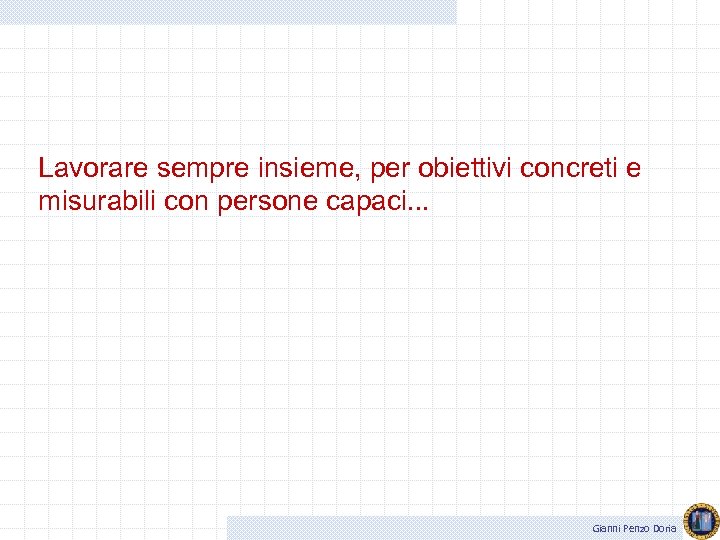 Lavorare sempre insieme, per obiettivi concreti e misurabili con persone capaci...

Gianni Penzo Doria